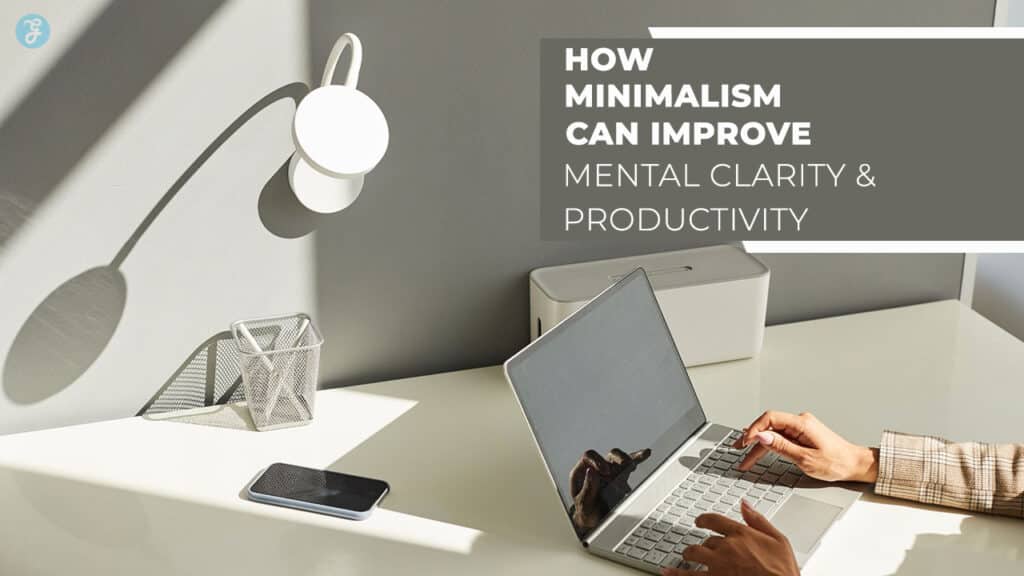 HOW MINIMALISM CAN IMPROVE MENTAL CLARITY & PRODUCTIVITY